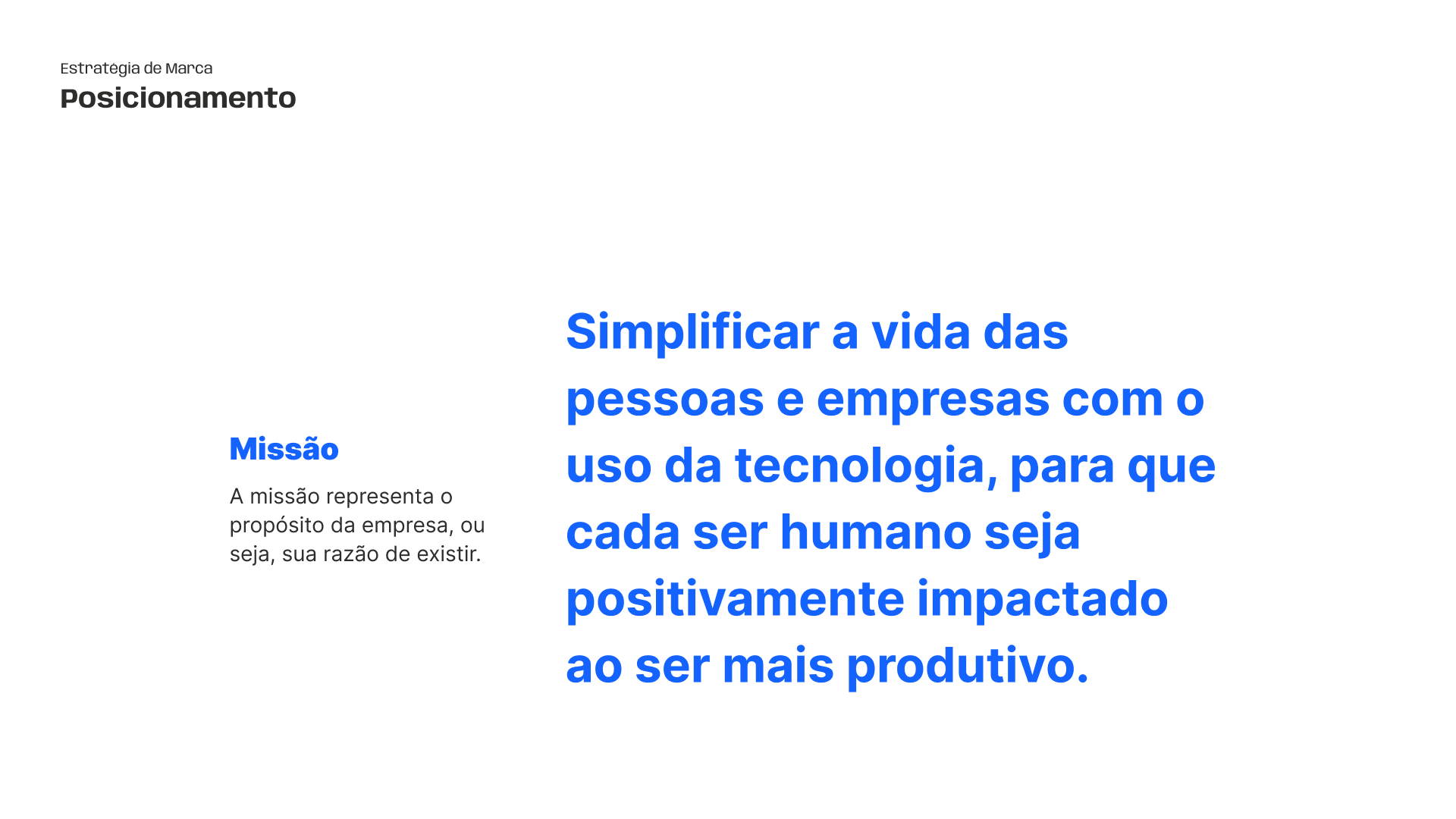 Estratégia de Marca
Posicionamento

Missão

A missão representa o propósito da empresa, ou seja, sua razão de existir.

Simplificar a vida das pessoas e empresas com o uso da tecnologia, para que cada ser humano seja positivamente impactado ao ser mais produtivo.